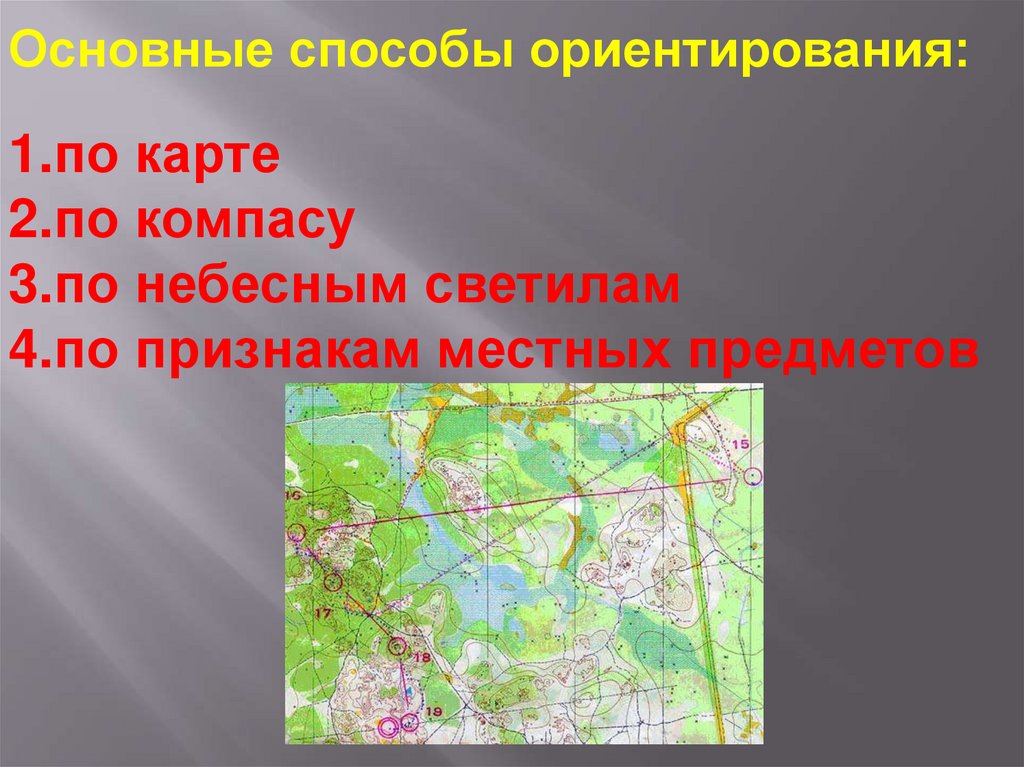 Основные способы ориентирования:

1.по карте
2.по компасу
3.по небесным светилам
4.по признакам местных предметов

15
16
17
18
19